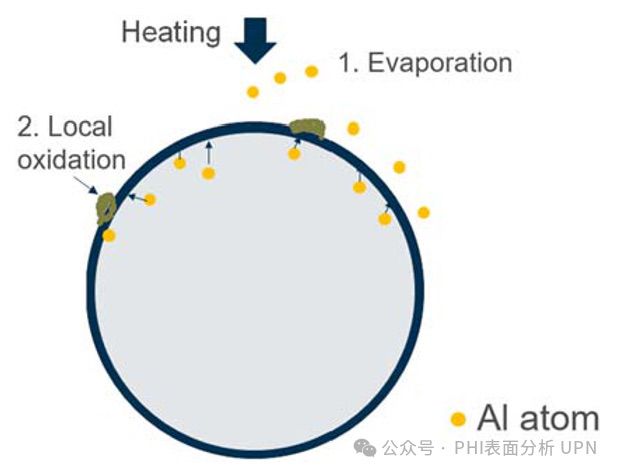 Heating

1. Evaporation

2. Local oxidation

Al atom

公众号 · PHI表面分析 UPN